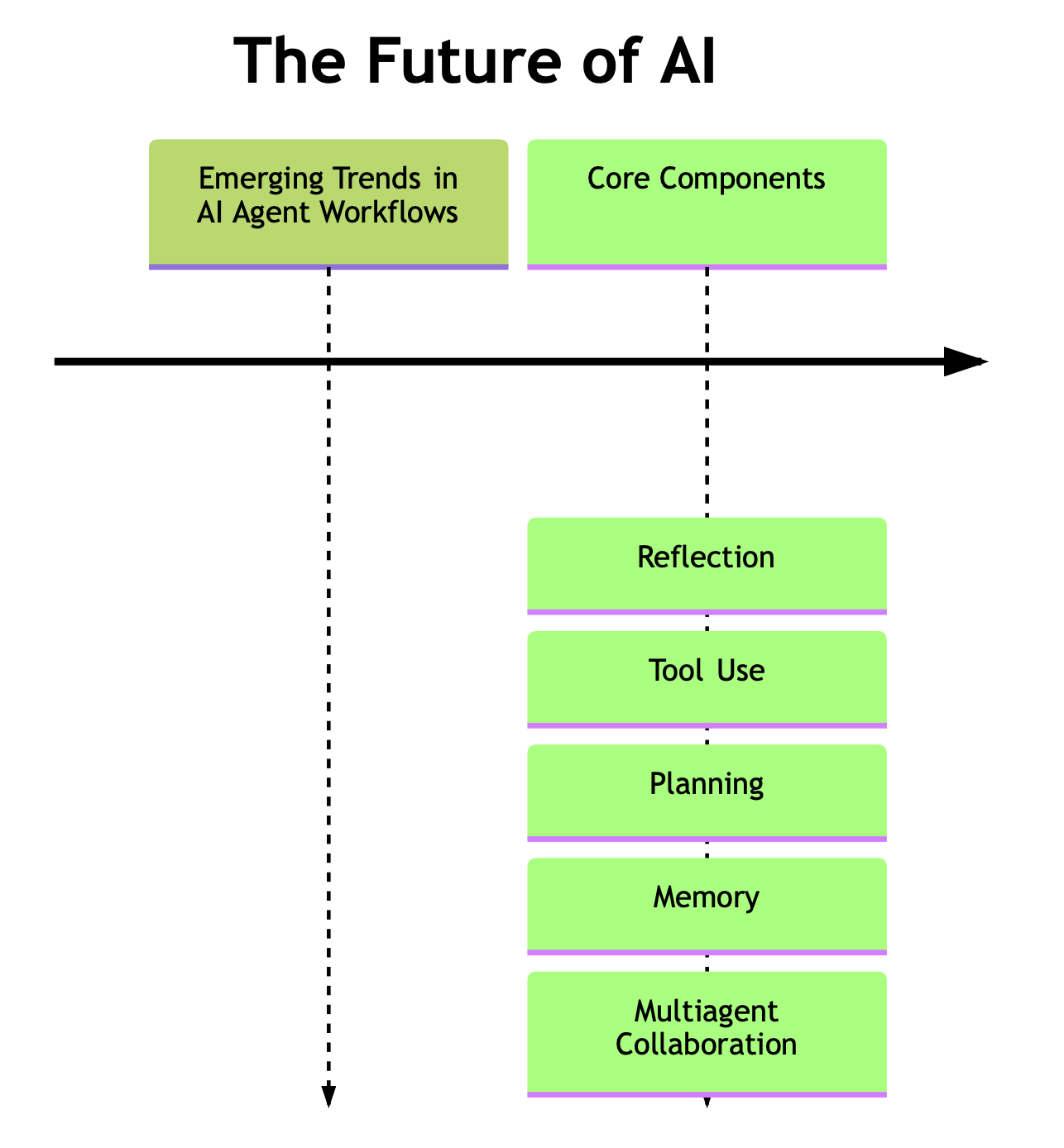 The Future of AI

Emerging Trends in AI Agent Workflows

Core Components

Reflection

Tool Use

Planning

Memory

Multiagent Collaboration